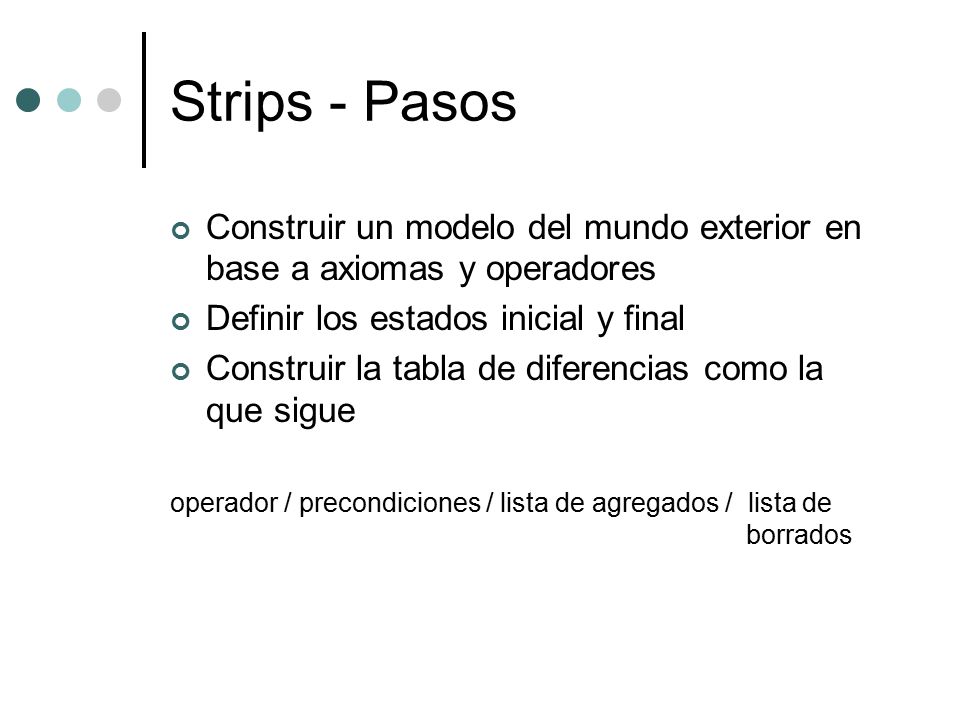 Strips - Pasos

Construir un modelo del mundo exterior en base a axiomas y operadores

Definir los estados inicial y final

Construir la tabla de diferencias como la que sigue

operador / precondiciones / lista de agregados / lista de borrados